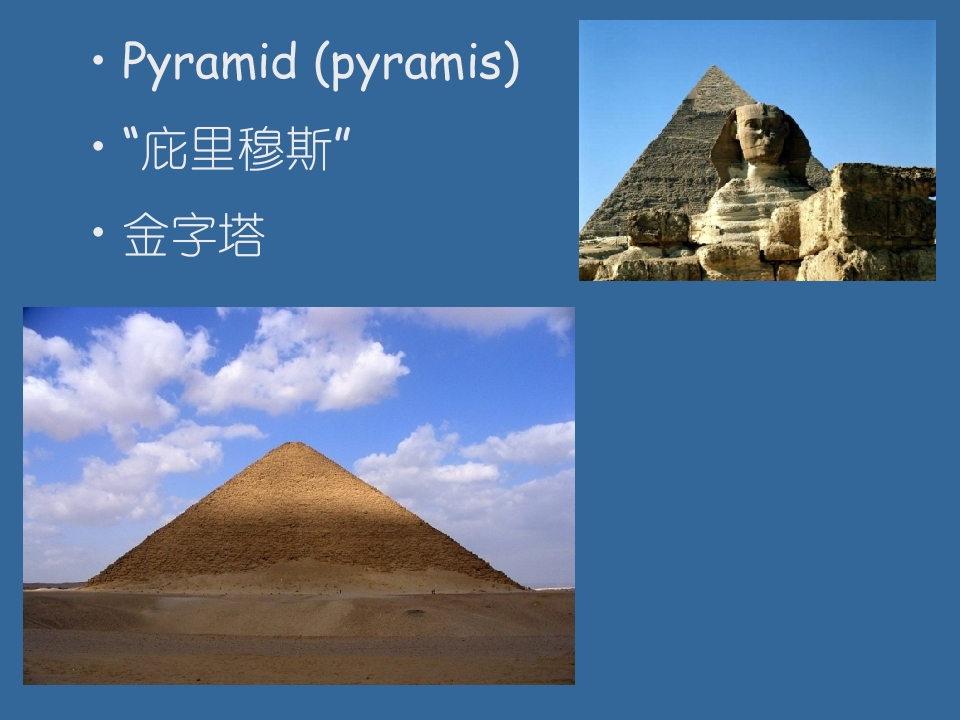 • Pyramid (pyramis)
• “庇里穆斯”
• 金字塔